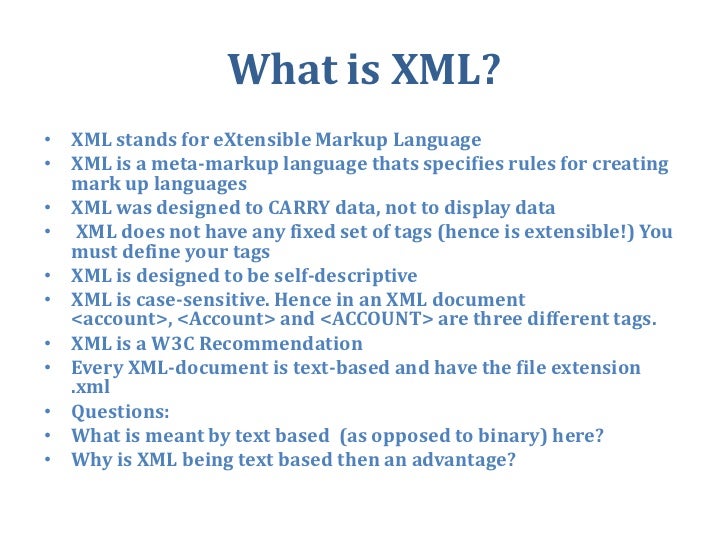 What is XML?

• XML stands for eXtensible Markup Language
• XML is a meta-markup language thats specifies rules for creating mark up languages
• XML was designed to CARRY data, not to display data
• XML does not have any fixed set of tags (hence is extensible!) You must define your tags
• XML is designed to be self-descriptive
• XML is case-sensitive. Hence in an XML document <account>, <Account> and <ACCOUNT> are three different tags.
• XML is a W3C Recommendation
• Every XML-document is text-based and have the file extension .xml
• Questions:
• What is meant by text based (as opposed to binary) here?
• Why is XML being text based then an advantage?